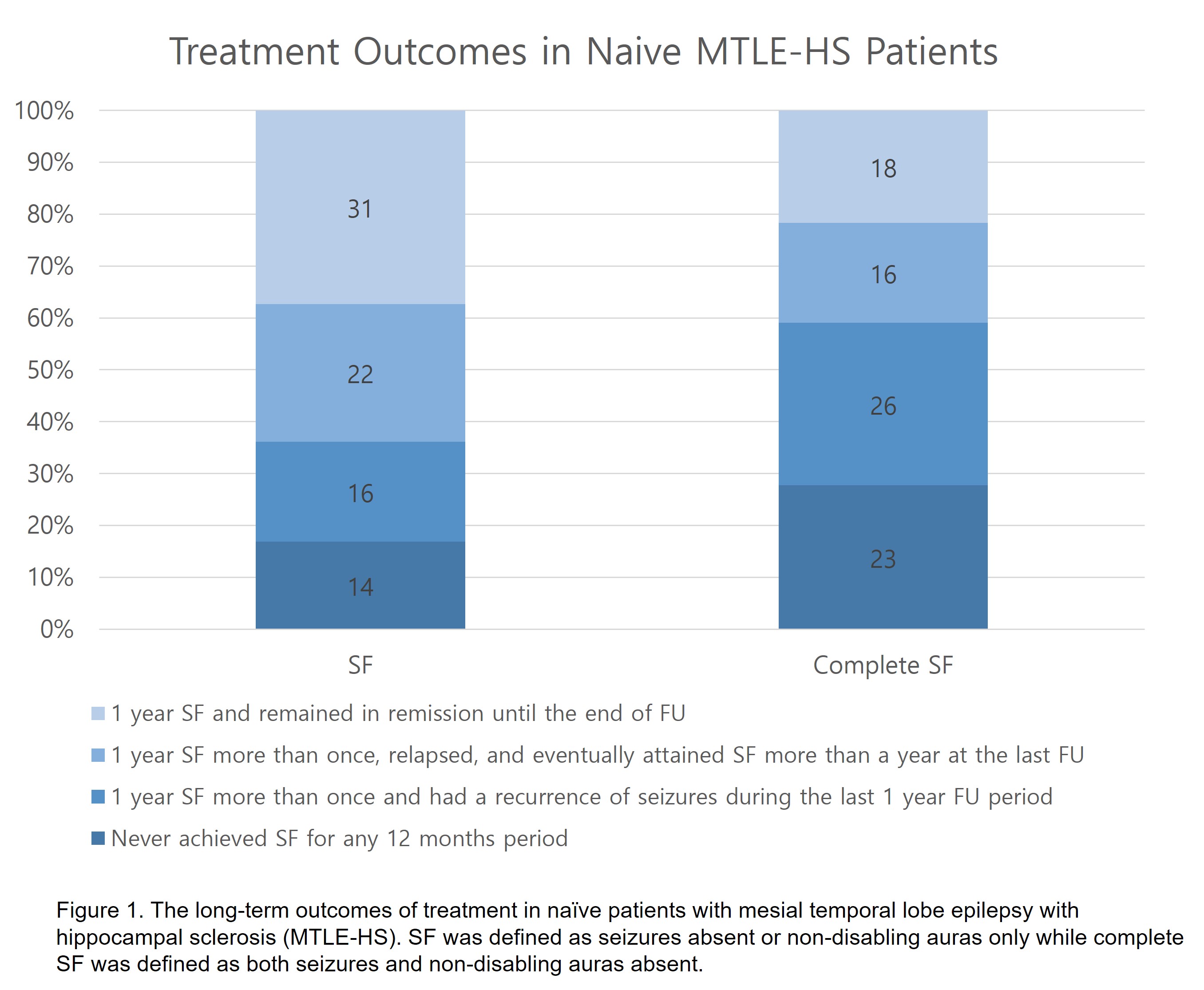 Treatment Outcomes in Naive MTLE-HS Patients

100%
90%
80%
70%
60%
50%
40%
30%
20%
10%
0%

31
22
16
14

18
16
26
23

SF

Complete SF

1 year SF and remained in remission until the end of FU

1 year SF more than once, relapsed, and eventually attained SF more than a year at the last FU

1 year SF more than once and had a recurrence of seizures during the last 1 year FU period

Never achieved SF for any 12 months period

Figure 1. The long-term outcomes of treatment in naïve patients with mesial temporal lobe epilepsy with hippocampal sclerosis (MTLE-HS). SF was defined as seizures absent or non-disabling auras only while complete SF was defined as both seizures and non-disabling auras absent.